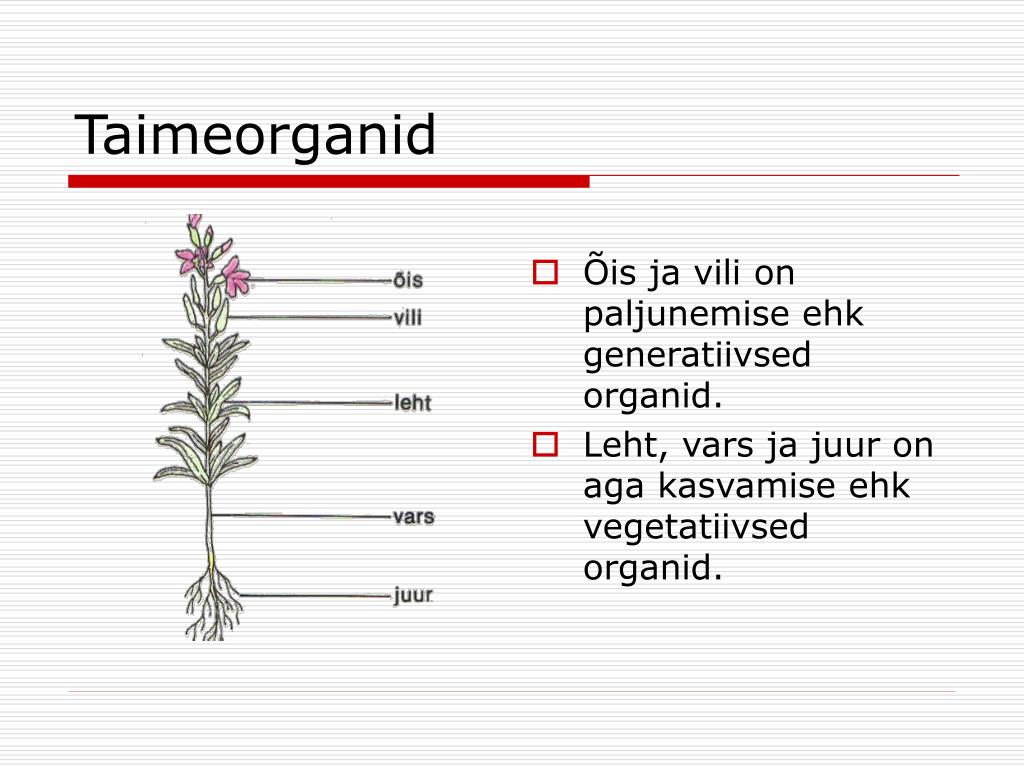 Taimeorganid

õis
vili
leht
vars
juur

Õis ja vili on paljunemise ehk generatiivsed organid.

Leht, vars ja juur on aga kasvamise ehk vegetatiivsed organid.